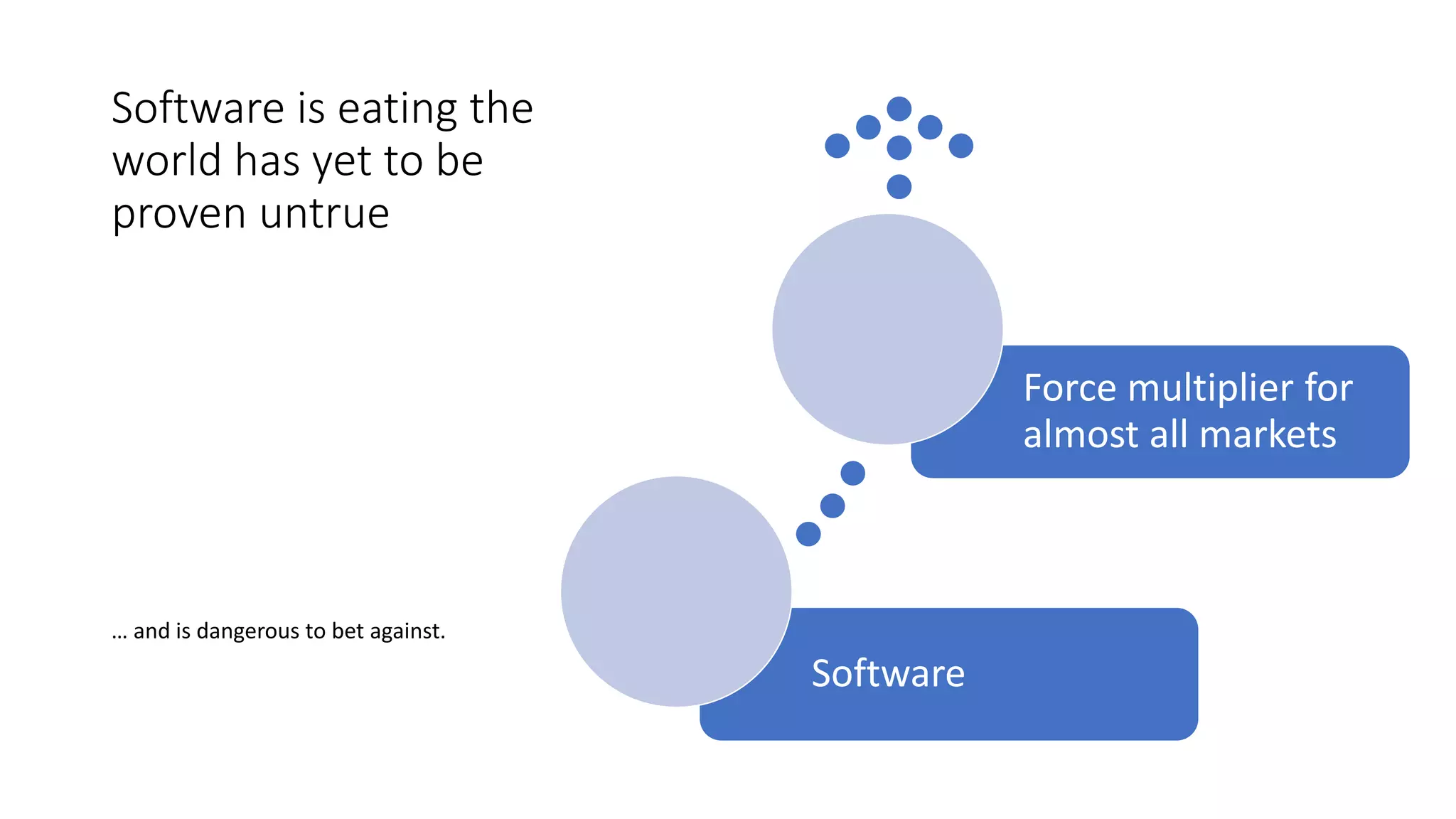 Software is eating the world has yet to be proven untrue

… and is dangerous to bet against.

Force multiplier for almost all markets

Software